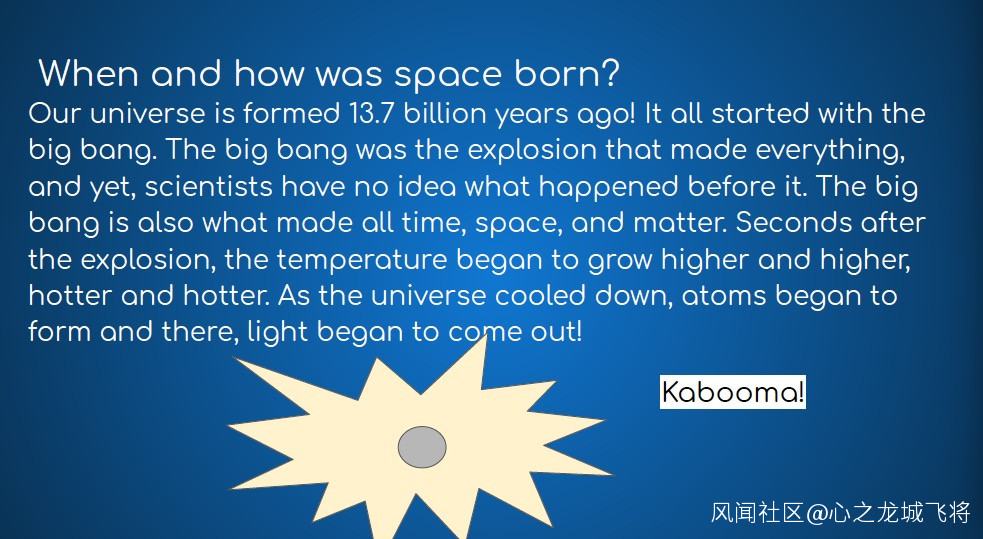 When and how was space born?

Our universe is formed 13.7 billion years ago! It all started with the big bang. The big bang was the explosion that made everything, and yet, scientists have no idea what happened before it. The big bang is also what made all time, space, and matter. Seconds after the explosion, the temperature began to grow higher and higher, hotter and hotter. As the universe cooled down, atoms began to form and there, light began to come out!

Kabooma!

风闻社区@心之龙城飞将